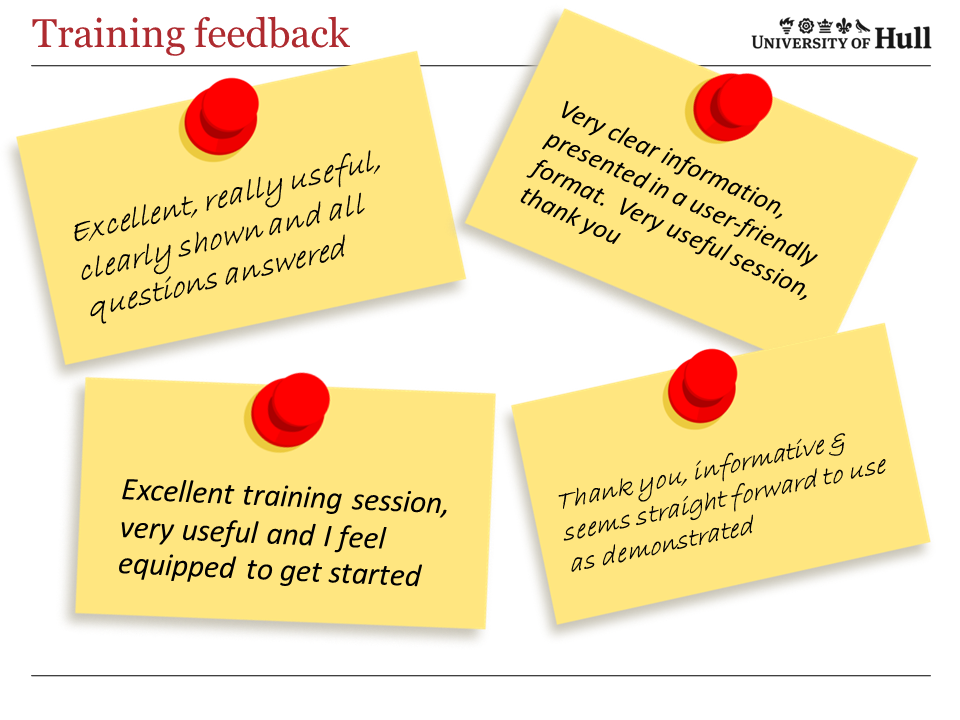 Training feedback

UNIVERSITY OF Hull

Excellent, really useful, clearly shown and all questions answered

Very clear information, presented in a user-friendly format. Very useful session, thank you

Excellent training session, very useful and I feel equipped to get started

Thank you, informative & seems straight forward to use as demonstrated